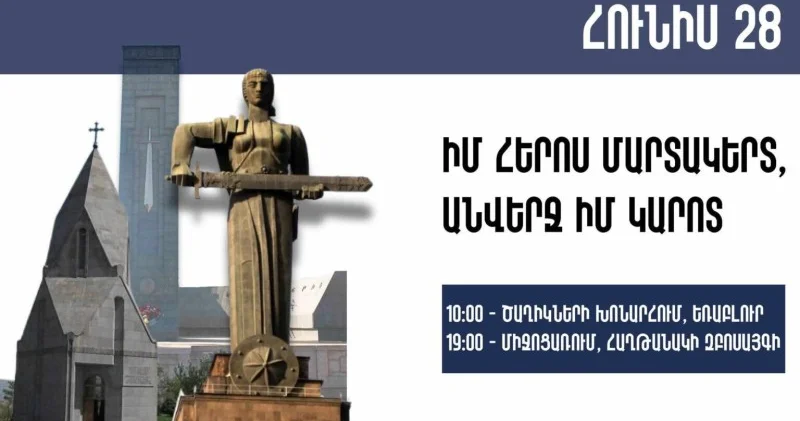 ՀՈՒՆԻՍ 28

ԻՄ ՀԵՐՈՍ ՄԱՐՏԱԿԵՐՏ, ԱՆՎԵՐՋ ԻՄ ԿԱՐՈՏ

10:00 - ԾԱՂԻԿՆԵՐԻ ԽՈՆԱՐՀՈՒՄ, ԵՌԱԲԼՈՒՐ
19:00 - ՄԻՋՈՑԱՌՈՒՄ, ՀԱՂԹԱՆԱԿԻ ԶԲՈՍԱՅԳԻ